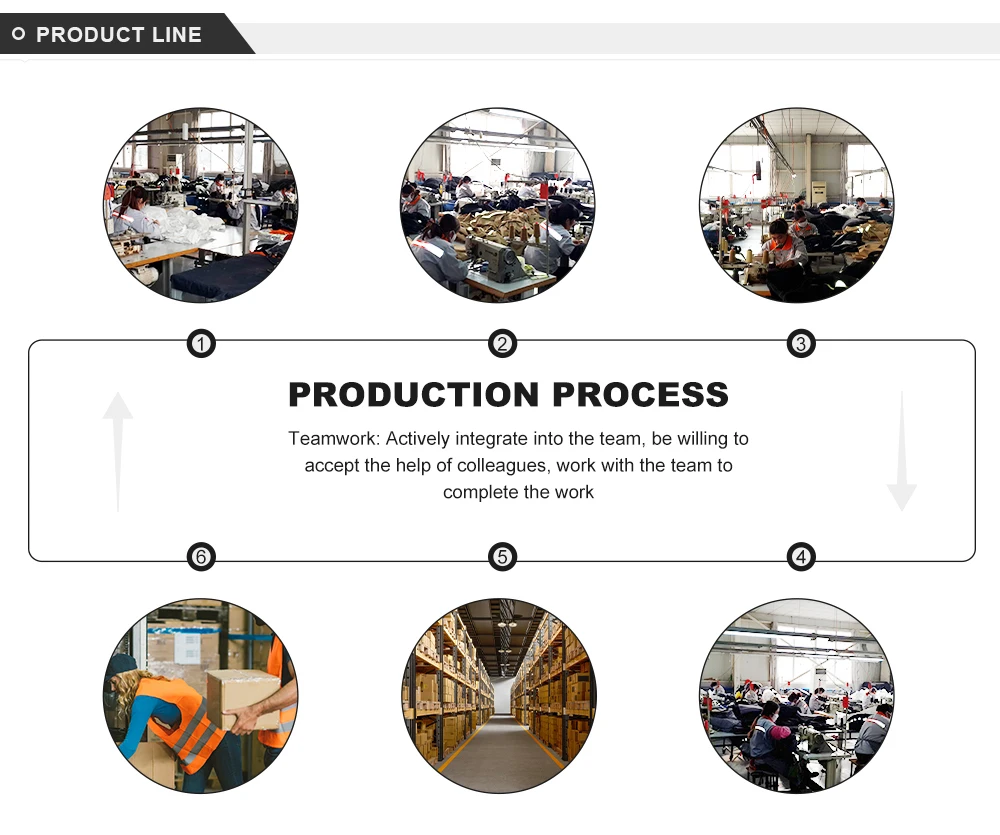 PRODUCT LINE

1

2

3

PRODUCTION PROCESS

Teamwork: Actively integrate into the team, be willing to accept the help of colleagues, work with the team to complete the work

6

5

4